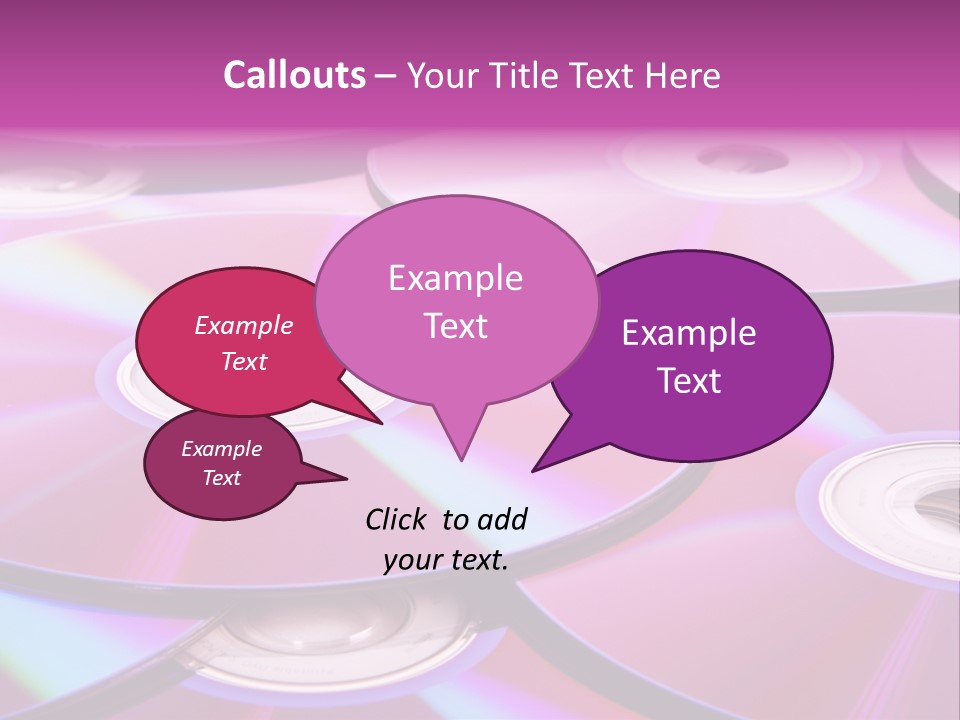 Callouts – Your Title Text Here

Example Text

Example Text

Example Text

Example Text

Click to add your text.